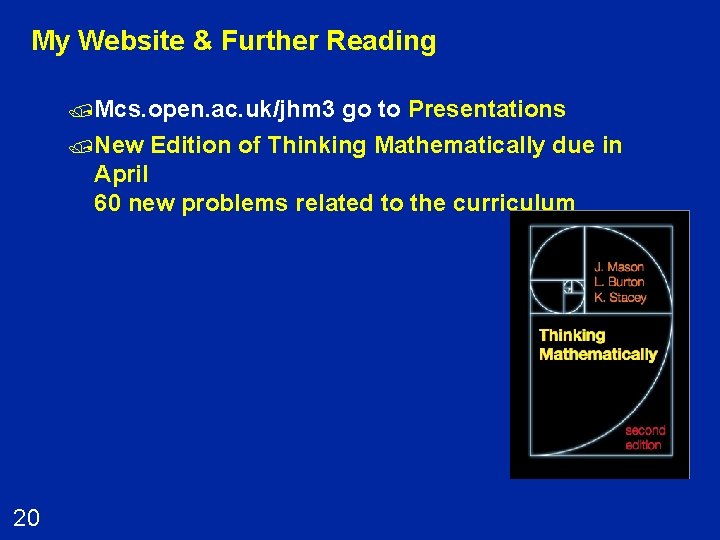 My Website & Further Reading

Mcs.open.ac.uk/jhm3 go to Presentations

New Edition of Thinking Mathematically due in April
60 new problems related to the curriculum

J. Mason
L. Burton
K. Stacey

Thinking Mathematically

second edition

20